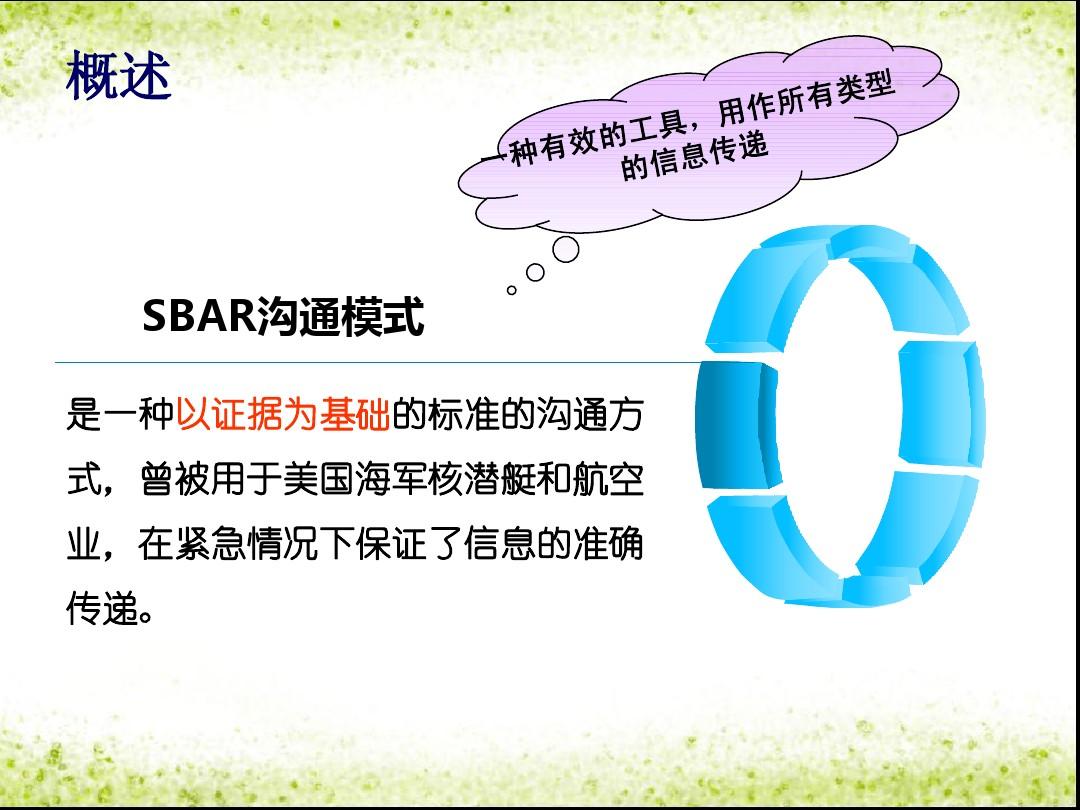 概述

一种有效的工具，用作所有类型的信息传递

SBAR沟通模式

是一种以证据为基础的标准的沟通方式，曾被用于美国海军核潜艇和航空业，在紧急情况下保证了信息的准确传递。